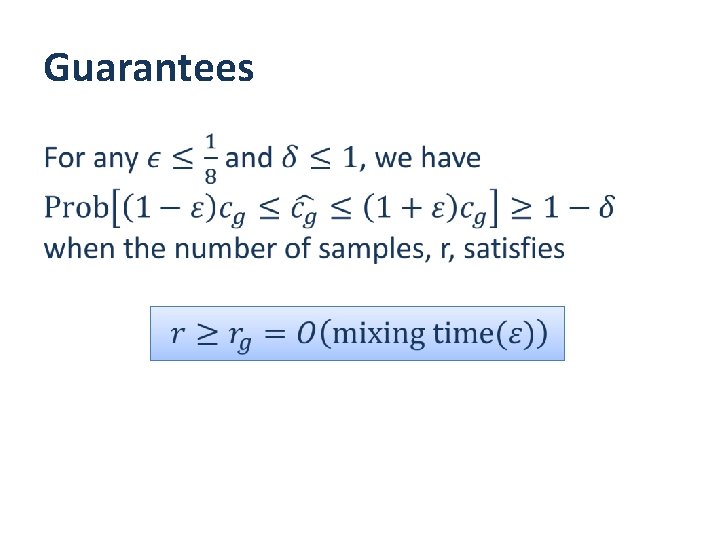 Guarantees

For any $\epsilon \leq \frac{1}{8}$ and $\delta \leq 1$, we have
$\text{Prob}\left[(1-\varepsilon)c_g \leq \widehat{c_g} \leq (1+\varepsilon)c_g\right] \geq 1-\delta$
when the number of samples, r, satisfies

$r \geq r_g = O(\text{mixing time}(\varepsilon))$